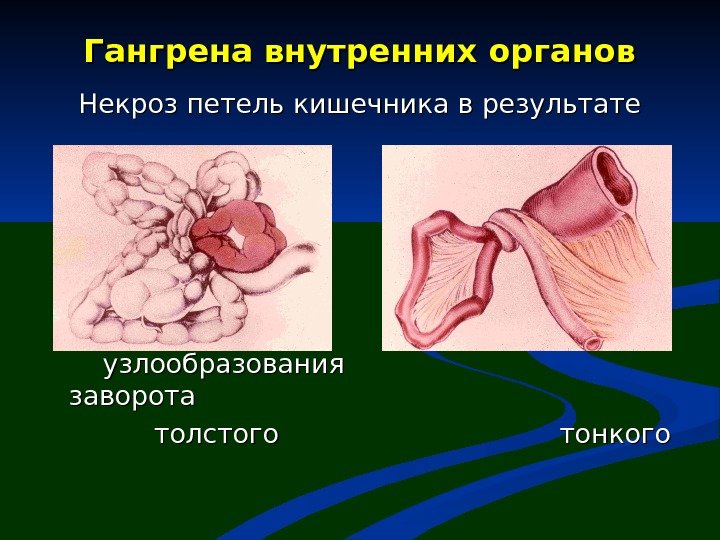 Гангрена внутренних органов

Некроз петель кишечника в результате

узлообразования

заворота

толстого

тонкого